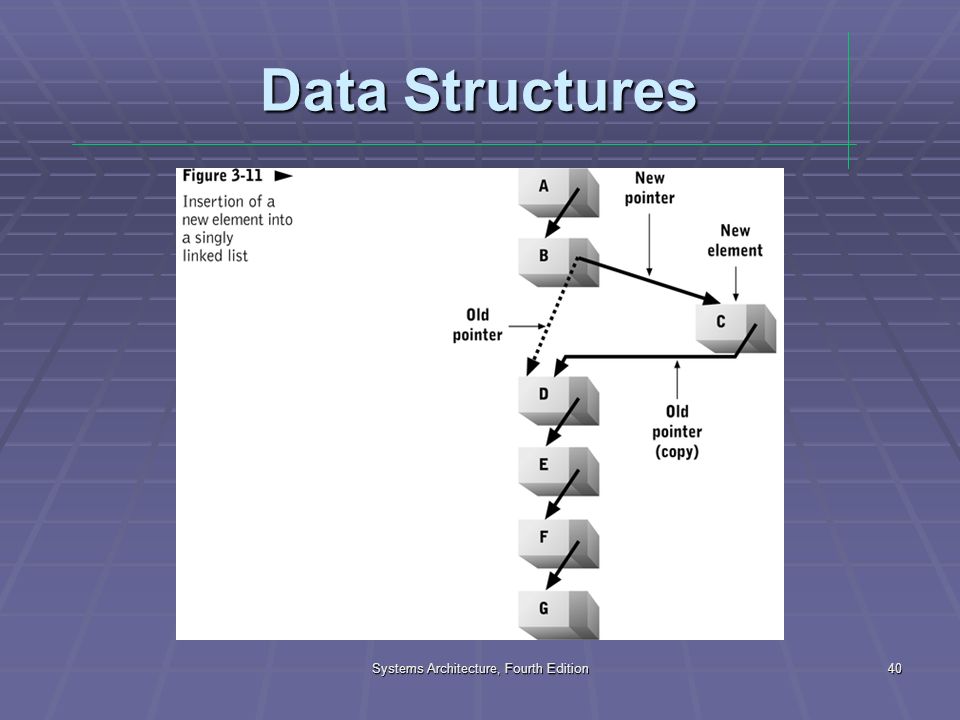 Data Structures

Figure 3-11

Insertion of a new element into a singly linked list

A

New pointer

B

New element

Old pointer

C

D

Old pointer (copy)

E

F

G

Systems Architecture, Fourth Edition

40